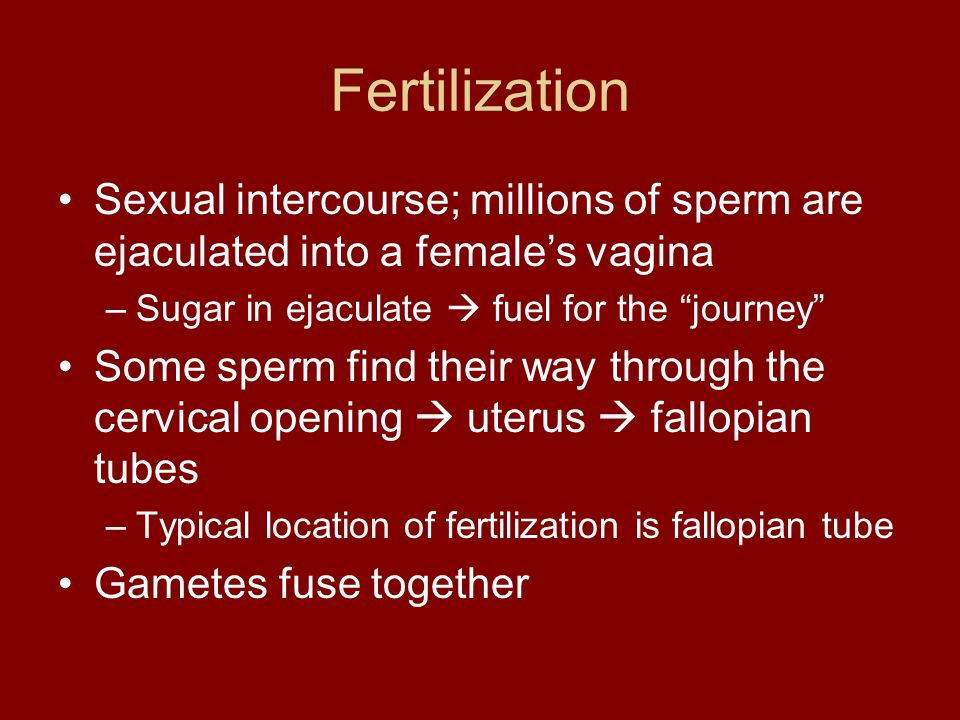 Fertilization

• Sexual intercourse; millions of sperm are ejaculated into a female’s vagina
– Sugar in ejaculate → fuel for the “journey”

• Some sperm find their way through the cervical opening → uterus → fallopian tubes
– Typical location of fertilization is fallopian tube

• Gametes fuse together